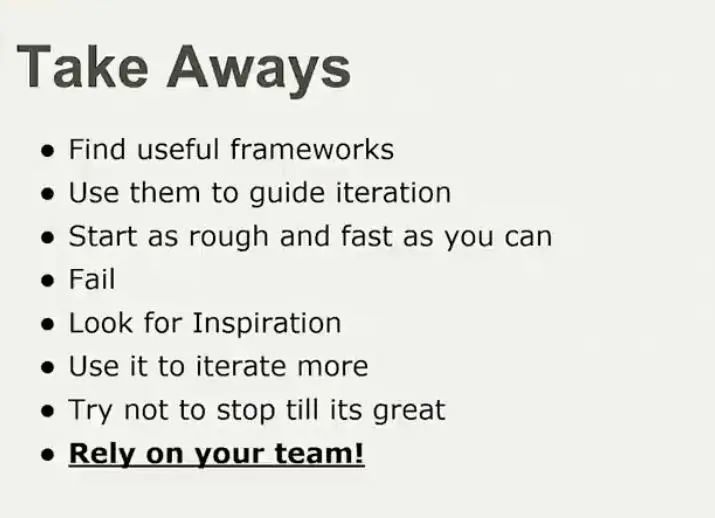 Take Aways

- Find useful frameworks
- Use them to guide iteration
- Start as rough and fast as you can
- Fail
- Look for Inspiration
- Use it to iterate more
- Try not to stop till its great
- Rely on your team!